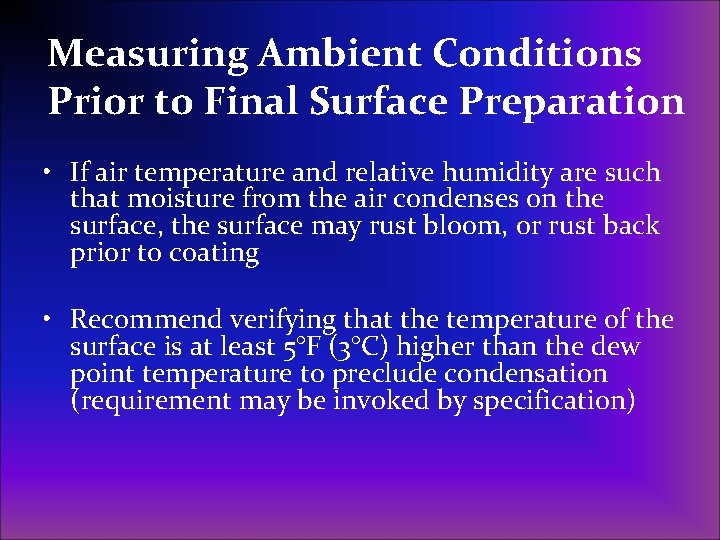 Measuring Ambient Conditions Prior to Final Surface Preparation

• If air temperature and relative humidity are such that moisture from the air condenses on the surface, the surface may rust bloom, or rust back prior to coating

• Recommend verifying that the temperature of the surface is at least 5°F (3°C) higher than the dew point temperature to preclude condensation (requirement may be invoked by specification)